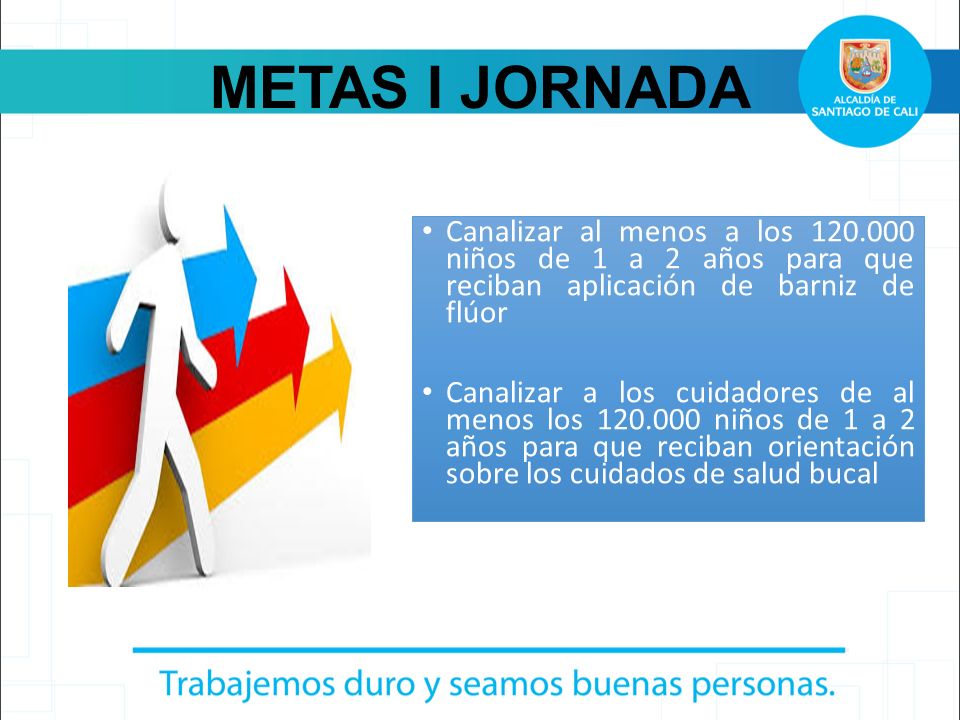 METAS I JORNADA

ALCALDÍA DE SANTIAGO DE CALI

• Canalizar al menos a los 120.000 niños de 1 a 2 años para que reciban aplicación de barniz de flúor

• Canalizar a los cuidadores de al menos los 120.000 niños de 1 a 2 años para que reciban orientación sobre los cuidados de salud bucal

Trabajemos duro y seamos buenas personas.